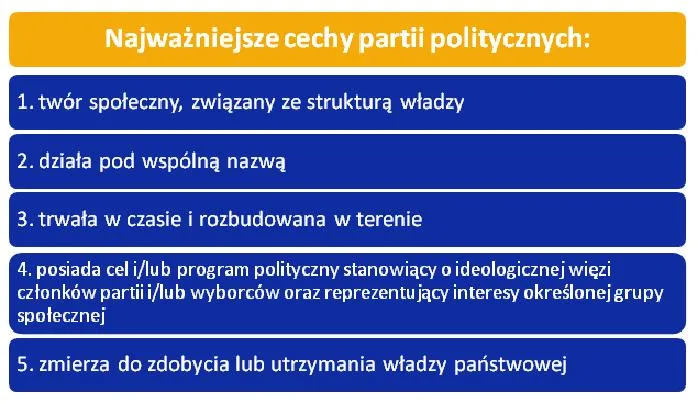 Najważniejsze cechy partii politycznych:

1. twór społeczny, związany ze strukturą władzy

2. działa pod wspólną nazwą

3. trwała w czasie i rozbudowana w terenie

4. posiada cel i/lub program polityczny stanowiący o ideologicznej więzi członków partii i/lub wyborców oraz reprezentujący interesy określonej grupy społecznej

5. zmierza do zdobycia lub utrzymania władzy państwowej